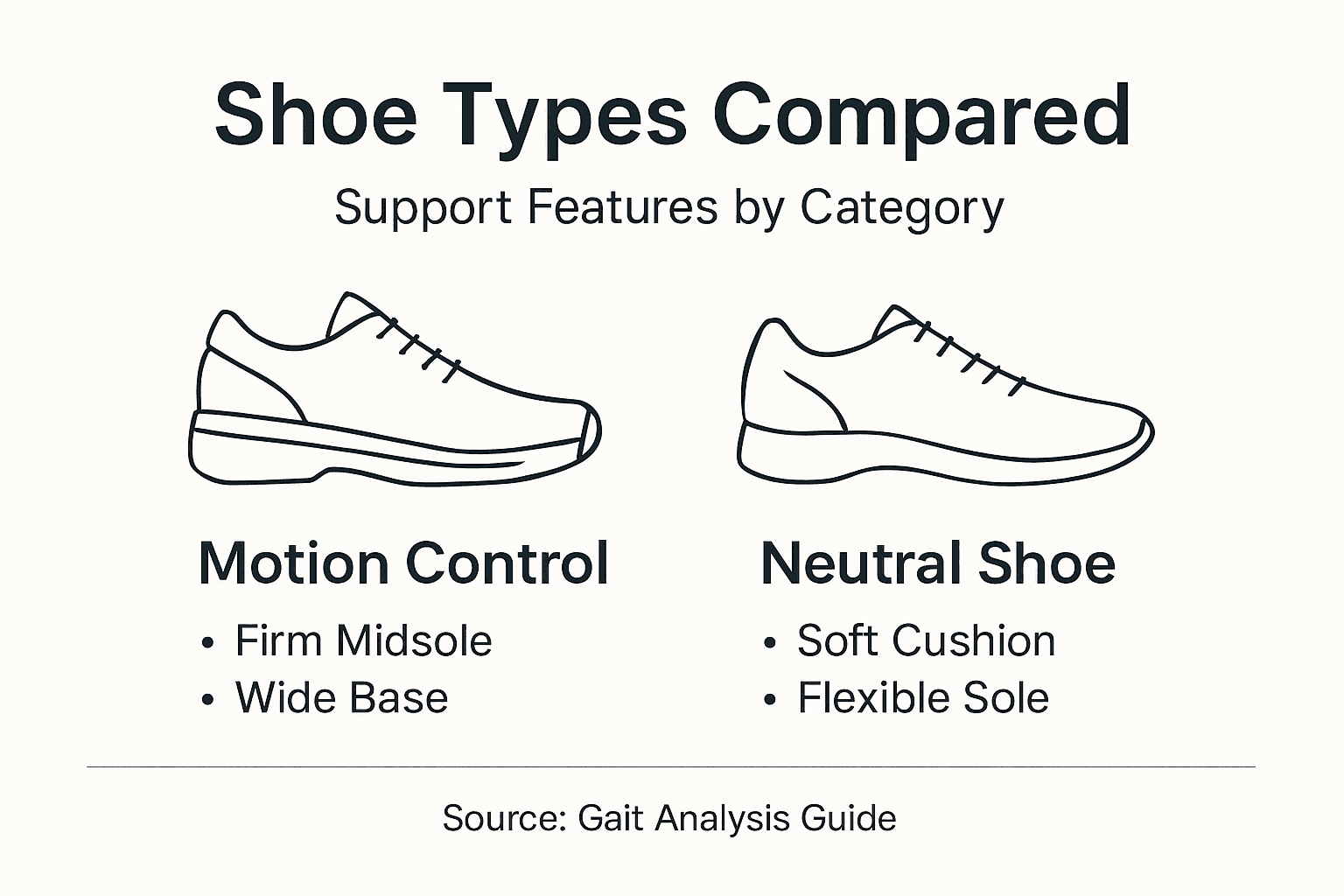 Shoe Types Compared

Support Features by Category

Motion Control

• Firm Midsole
• Wide Base

Neutral Shoe

• Soft Cushion
• Flexible Sole

Source: Gait Analysis Guide